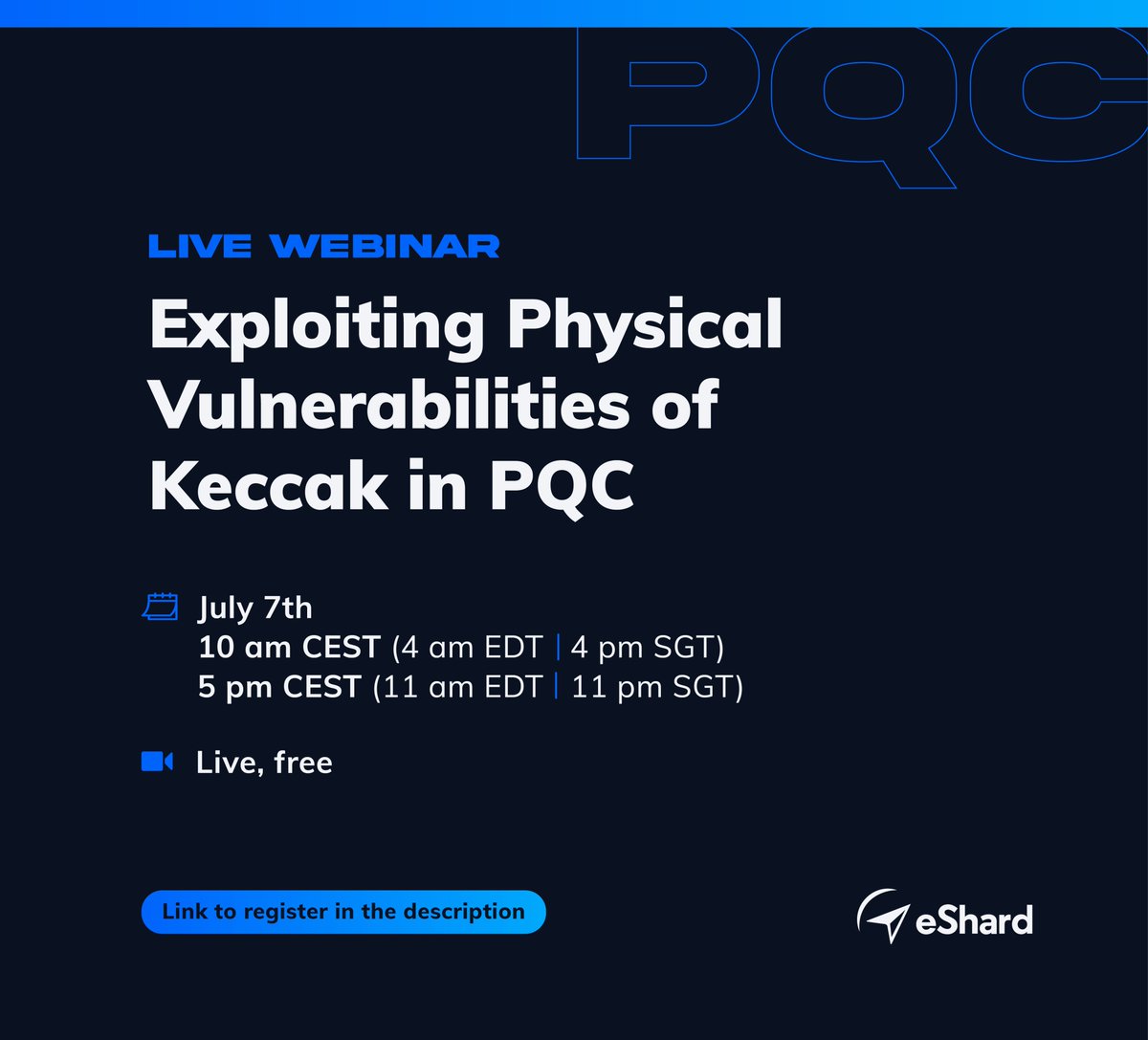 PQC

LIVE WEBINAR

Exploiting Physical Vulnerabilities of Keccak in PQC

July 7th
10 am CEST (4 am EDT | 4 pm SGT)
5 pm CEST (11 am EDT | 11 pm SGT)

Live, free

Link to register in the description

eShard